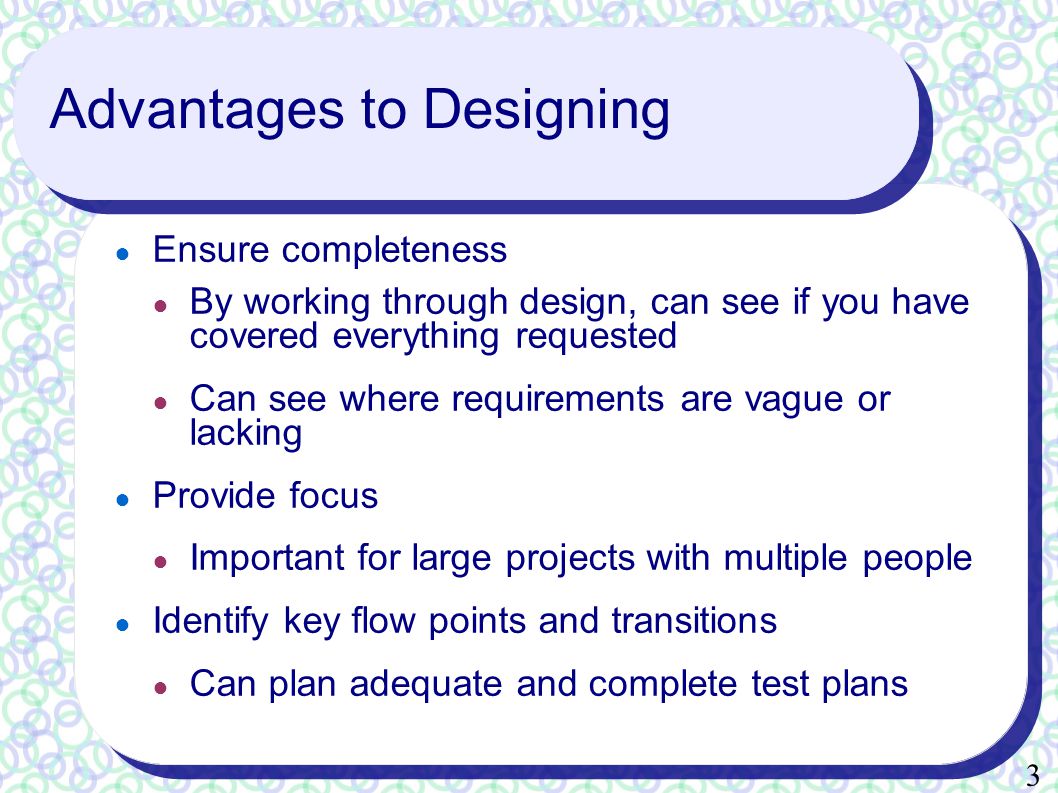 Advantages to Designing

- Ensure completeness
  - By working through design, can see if you have covered everything requested
  - Can see where requirements are vague or lacking
- Provide focus
  - Important for large projects with multiple people
- Identify key flow points and transitions
  - Can plan adequate and complete test plans

3